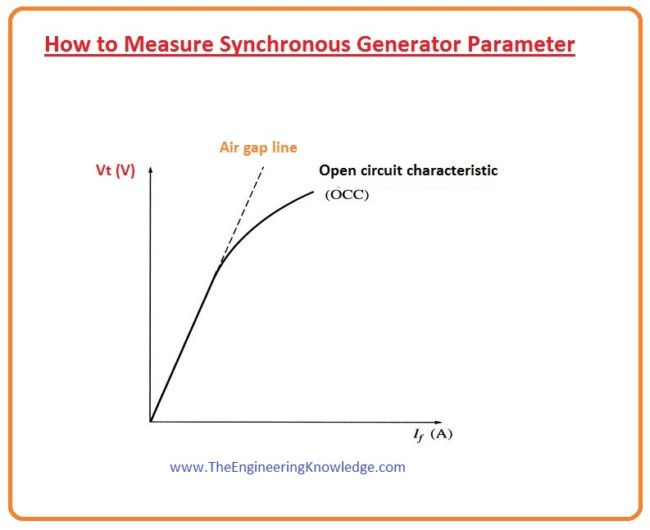 How to Measure Synchronous Generator Parameter

Air gap line

Vt (V)

Open circuit characteristic

(OCC)

$I_f$ (A)

www.TheEngineeringKnowledge.com